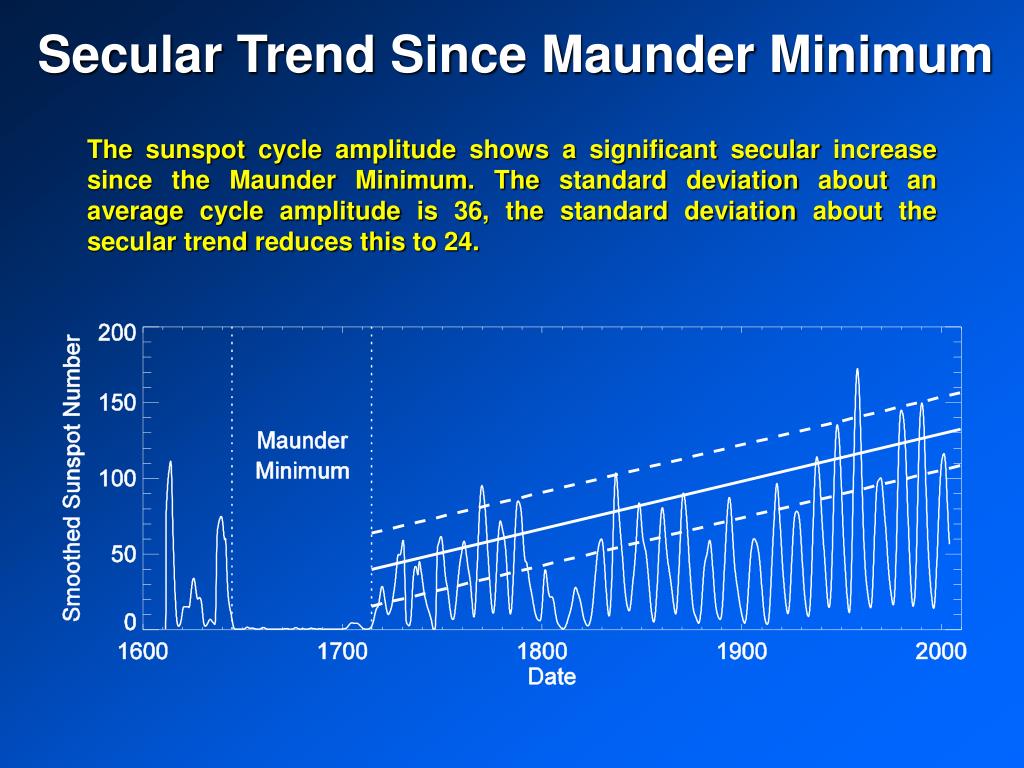 Secular Trend Since Maunder Minimum

The sunspot cycle amplitude shows a significant secular increase since the Maunder Minimum. The standard deviation about an average cycle amplitude is 36, the standard deviation about the secular trend reduces this to 24.

Smoothed Sunspot Number

200
150
100
50
0

Maunder Minimum

1600
1700
1800
1900
2000
Date